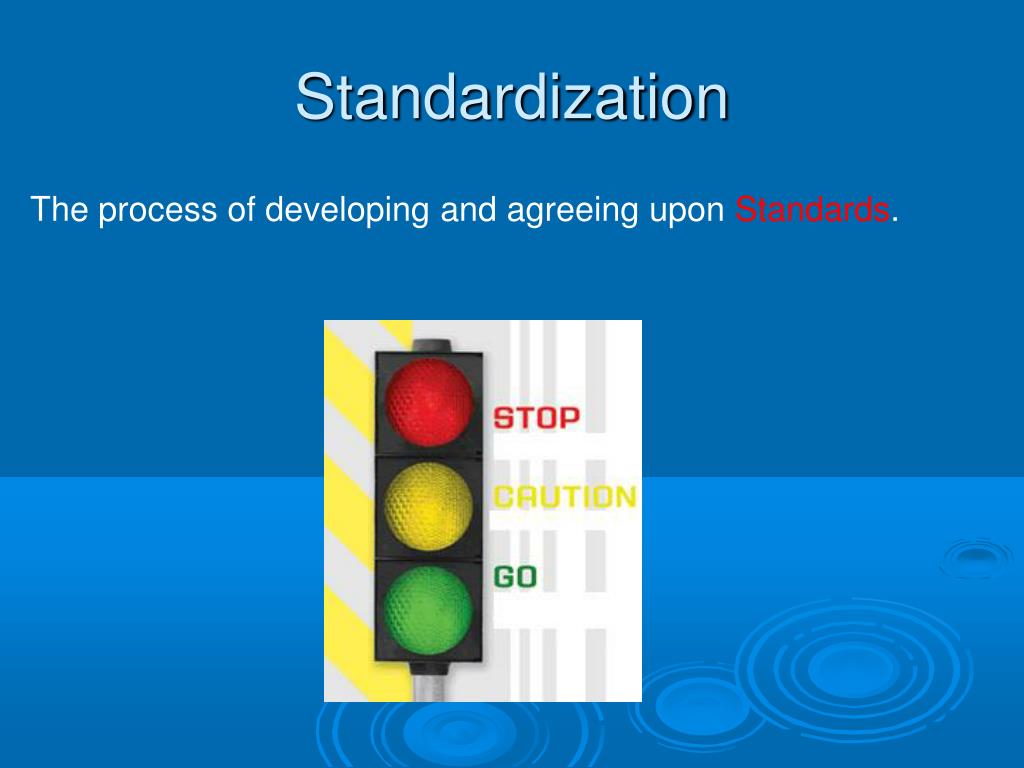 Standardization

The process of developing and agreeing upon Standards.

STOP
CAUTION
GO